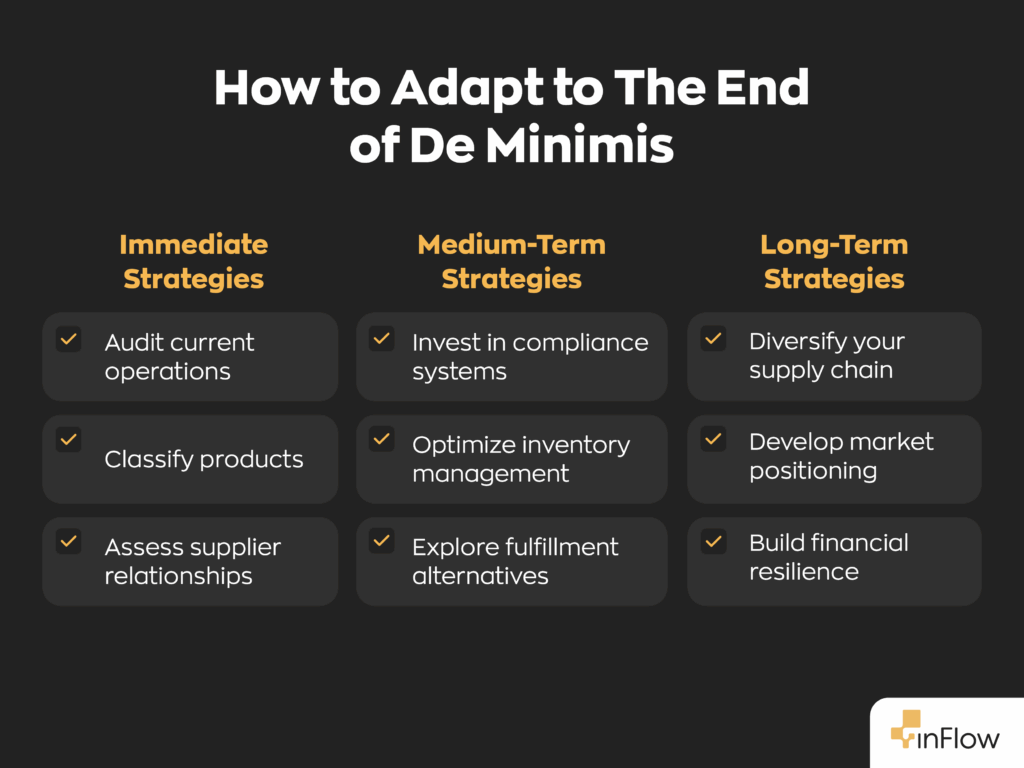 How to Adapt to The End of De Minimis

Immediate Strategies

Audit current operations

Classify products

Assess supplier relationships

Medium-Term Strategies

Invest in compliance systems

Optimize inventory management

Explore fulfillment alternatives

Long-Term Strategies

Diversify your supply chain

Develop market positioning

Build financial resilience

inFlow